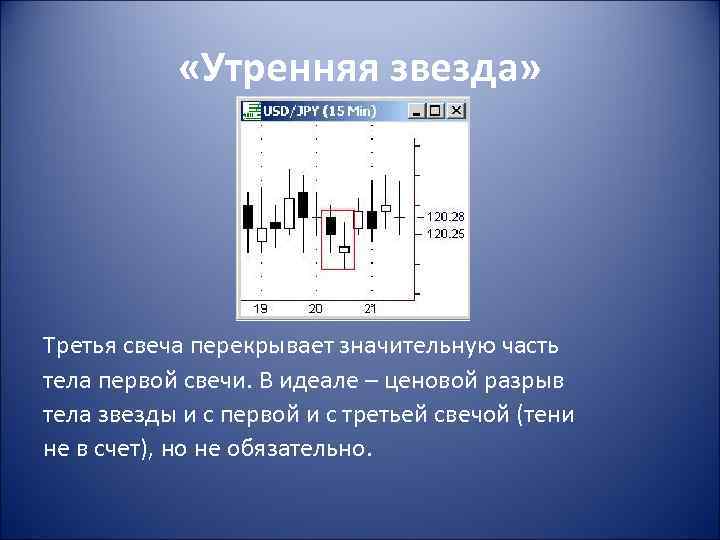 «Утренняя звезда»

USD/JPY (15 Min)

120.28
120.25

19
20
21

Третья свеча перекрывает значительную часть тела первой свечи. В идеале – ценовой разрыв тела звезды и с первой и с третьей свечой (тени не в счет), но не обязательно.